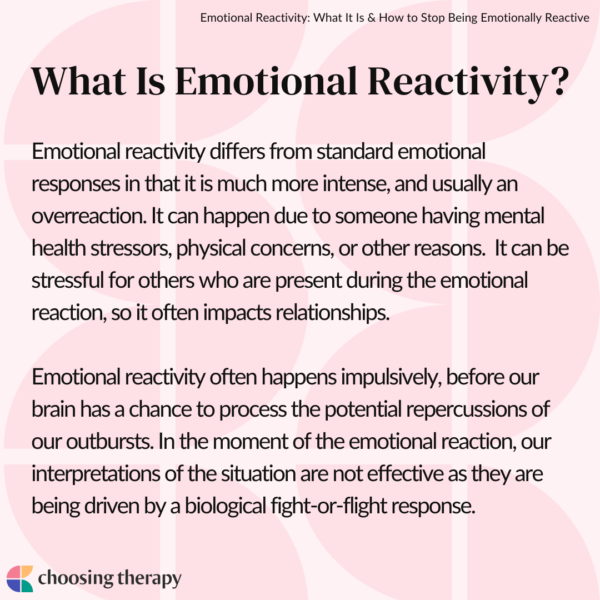 Emotional Reactivity: What It Is & How to Stop Being Emotionally Reactive

What Is Emotional Reactivity?

Emotional reactivity differs from standard emotional responses in that it is much more intense, and usually an overreaction. It can happen due to someone having mental health stressors, physical concerns, or other reasons. It can be stressful for others who are present during the emotional reaction, so it often impacts relationships.

Emotional reactivity often happens impulsively, before our brain has a chance to process the potential repercussions of our outbursts. In the moment of the emotional reaction, our interpretations of the situation are not effective as they are being driven by a biological fight-or-flight response.

choosing therapy